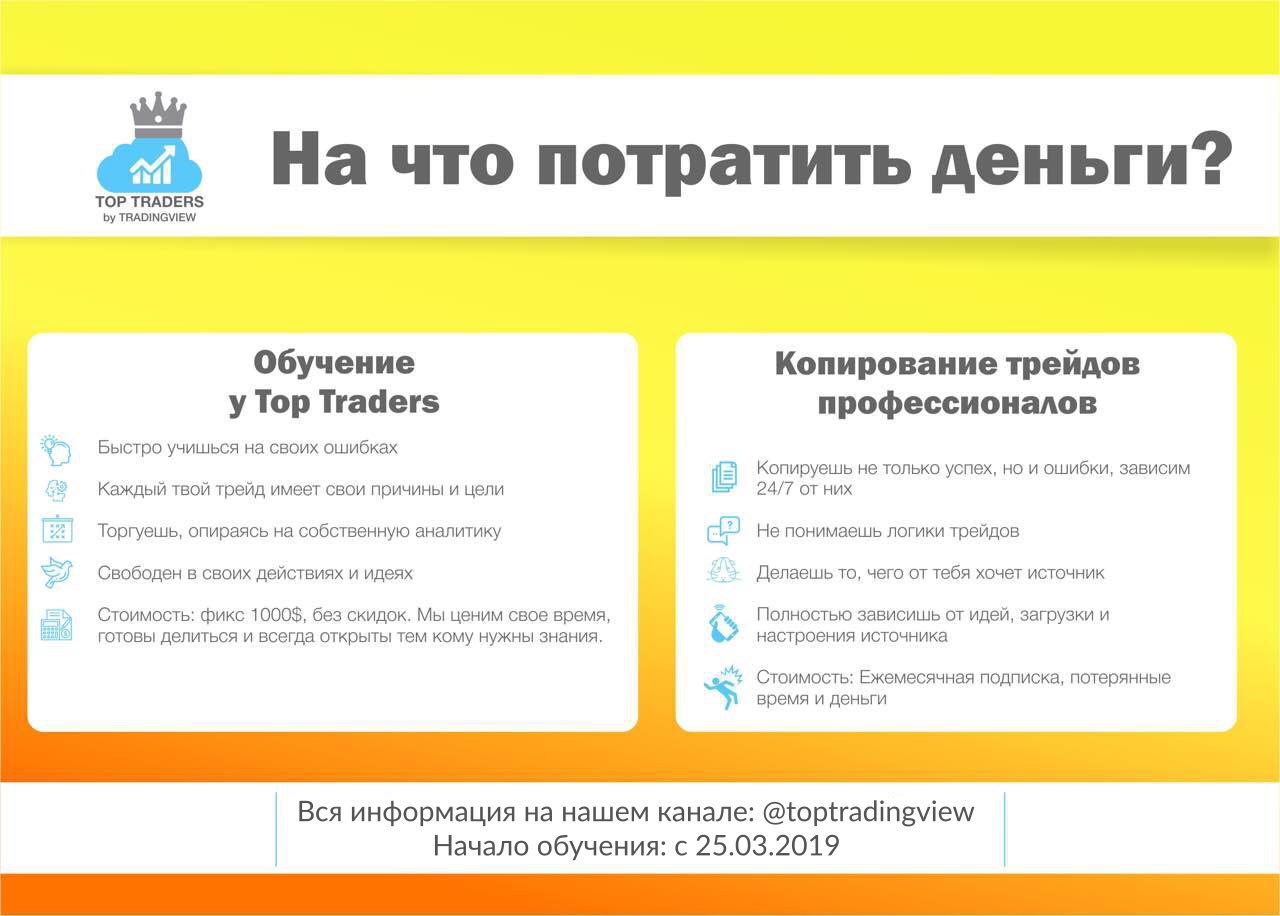 TOP TRADERS
by TRADINGVIEW

На что потратить деньги?

Обучение
у Top Traders

Быстро учишься на своих ошибках

Каждый твой трейд имеет свои причины и цели

Торгуешь, опираясь на собственную аналитику

Свободен в своих действиях и идеях

Стоимость: фикс 1000$, без скидок. Мы ценим свое время, готовы делиться и всегда открыты тем кому нужны знания.

Копирование трейдов профессионалов

Копируешь не только успех, но и ошибки, зависим 24/7 от них

Не понимаешь логики трейдов

Делаешь то, чего от тебя хочет источник

Полностью зависишь от идей, загрузки и настроения источника

Стоимость: Ежемесячная подписка, потерянные время и деньги

Вся информация на нашем канале: @toptradingview
Начало обучения: с 25.03.2019